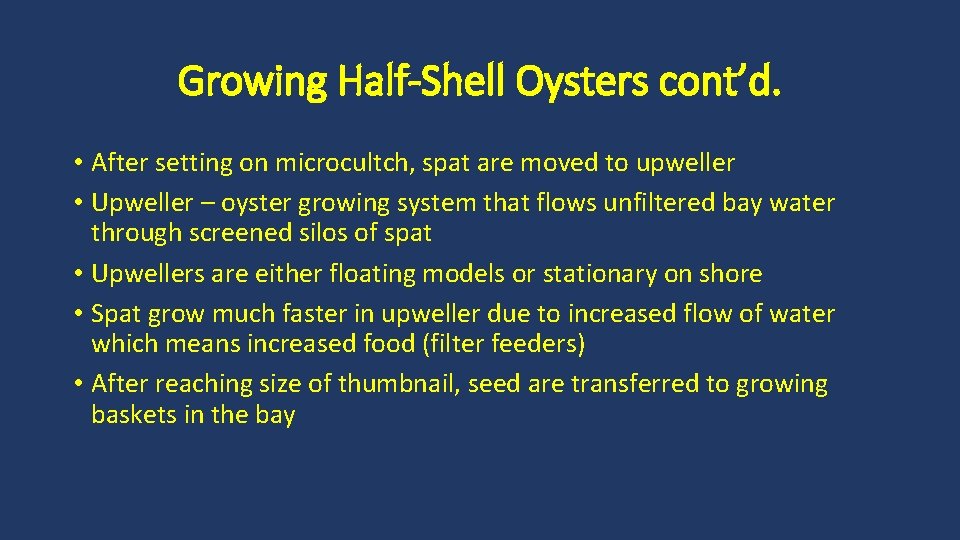 Growing Half-Shell Oysters cont’d.

• After setting on microcultch, spat are moved to upweller
• Upweller – oyster growing system that flows unfiltered bay water through screened silos of spat
• Upwellers are either floating models or stationary on shore
• Spat grow much faster in upweller due to increased flow of water which means increased food (filter feeders)
• After reaching size of thumbnail, seed are transferred to growing baskets in the bay